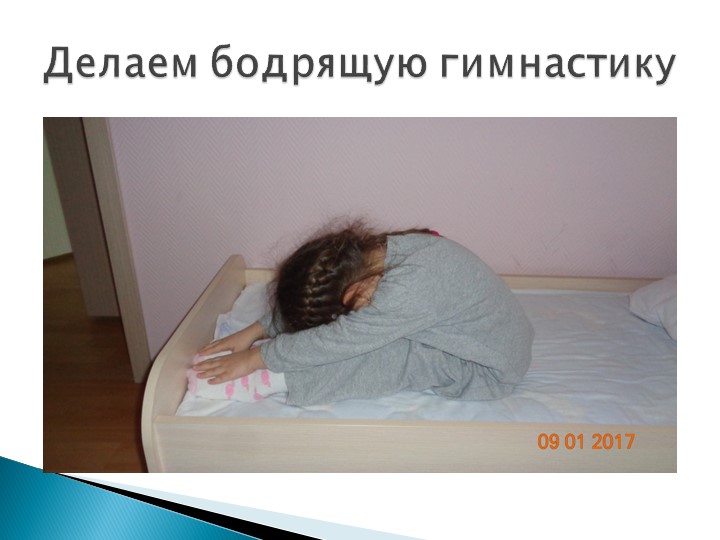 Делаем бодрящую гимнастику

09 01 2017